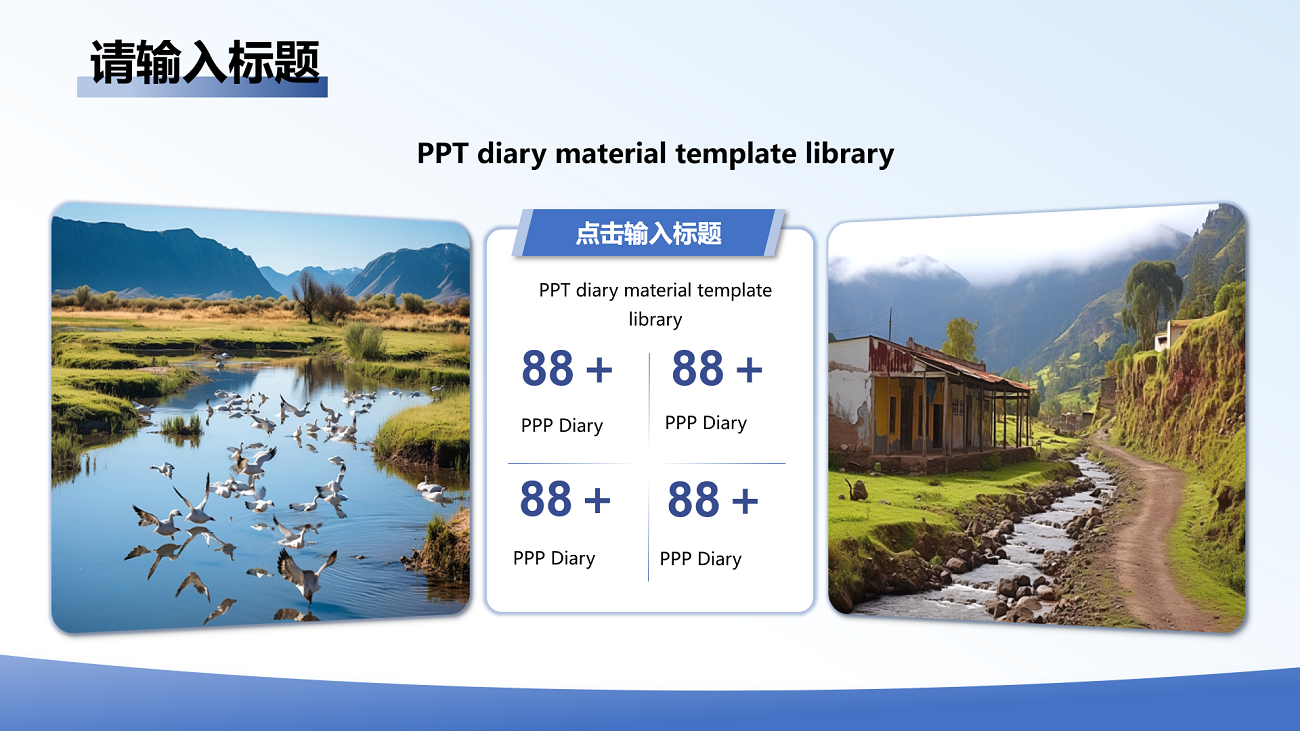 请输入标题

PPT diary material template library

点击输入标题

PPT diary material template library

88 +

PPP Diary

88 +

PPP Diary

88 +

PPP Diary

88 +

PPP Diary